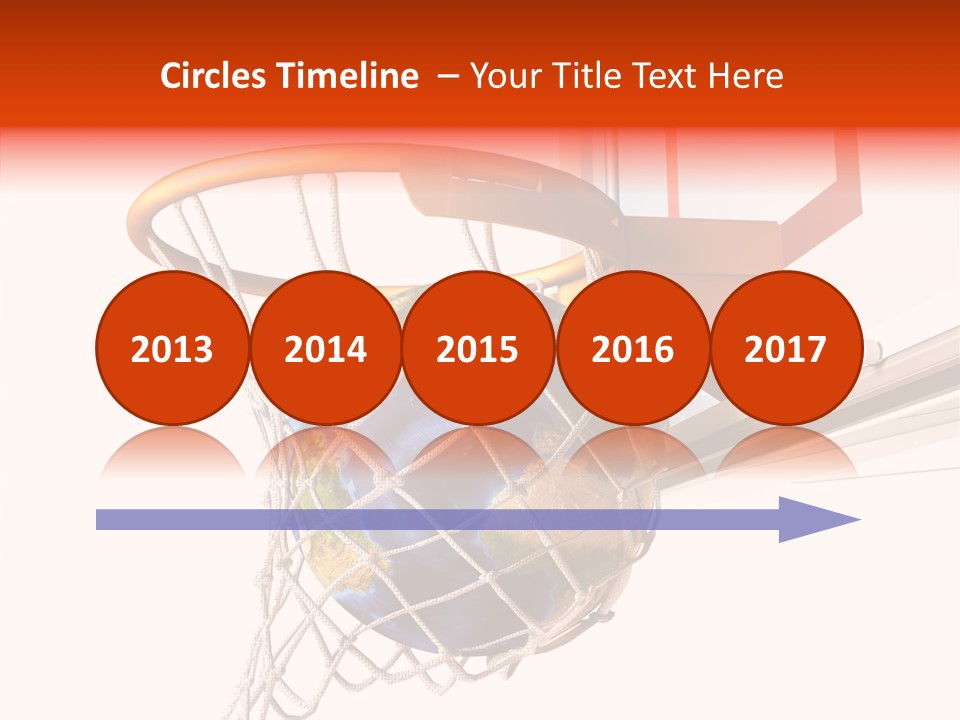 Circles Timeline – Your Title Text Here

2013

2014

2015

2016

2017